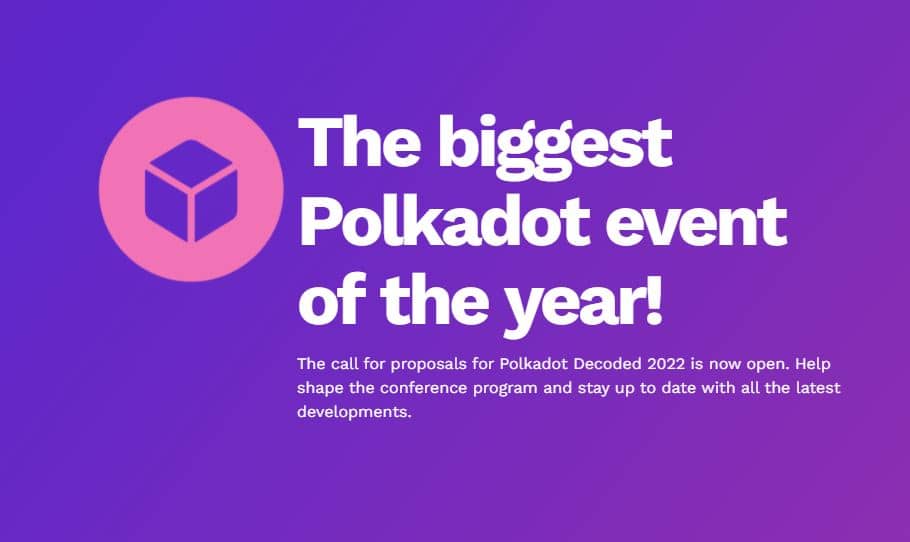 The biggest Polkadot event of the year!

The call for proposals for Polkadot Decoded 2022 is now open. Help shape the conference program and stay up to date with all the latest developments.